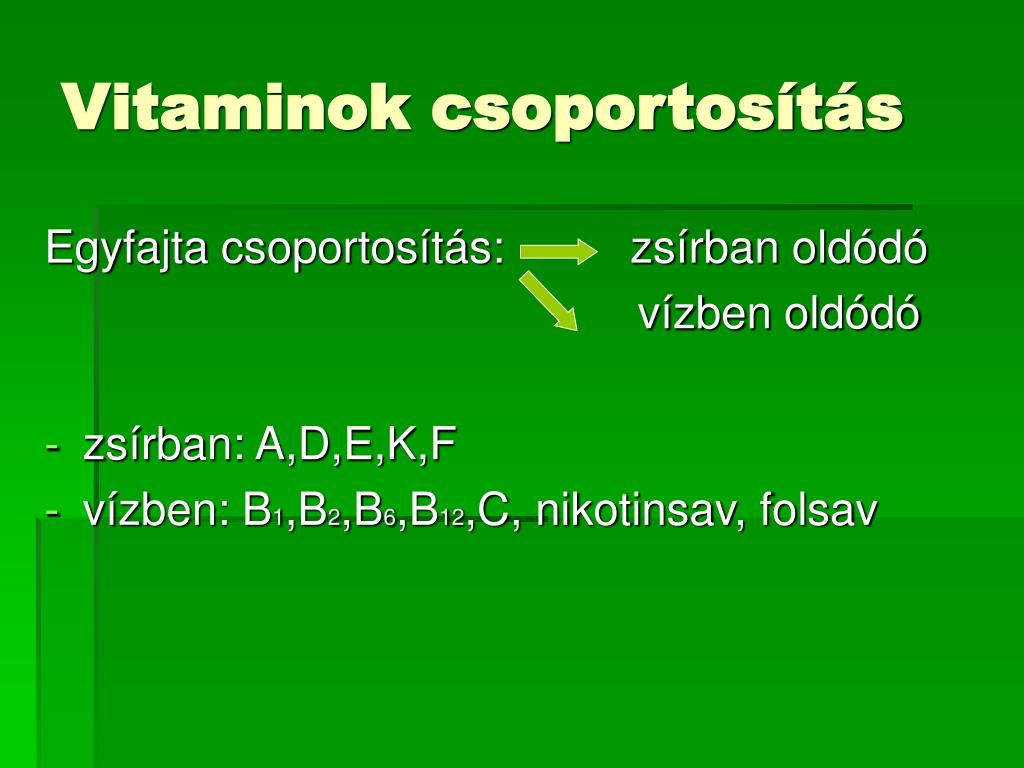 Vitaminok csoportosítás

Egyfajta csoportosítás: zsírban oldódó
vízben oldódó

- zsírban: A,D,E,K,F
- vízben: $B_1$,$B_2$,$B_6$,$B_{12}$,C, nikotinsav, folsav